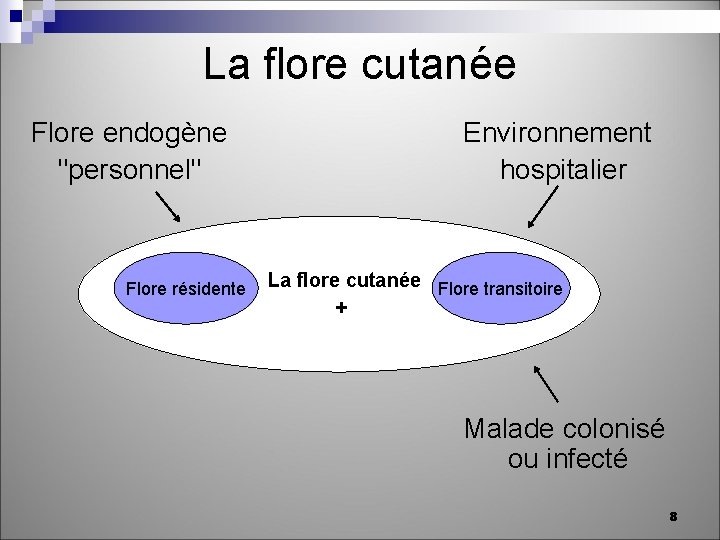 La flore cutanée

Flore endogène "personnel"

Environnement hospitalier

Flore résidente

La flore cutanée
+

Flore transitoire

Malade colonisé ou infecté

8